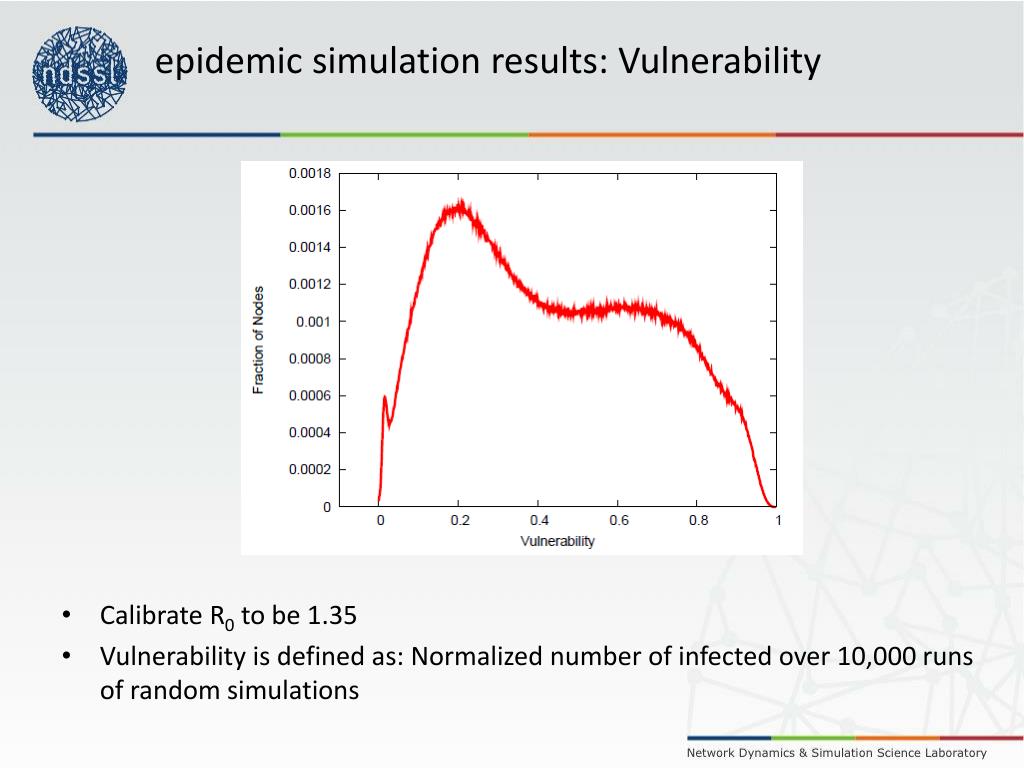 ndssl

epidemic simulation results: Vulnerability

0.0018
0.0016
0.0014
0.0012
0.001
0.0008
0.0006
0.0004
0.0002
0

Fraction of Nodes

0
0.2
0.4
0.6
0.8
1

Vulnerability

• Calibrate $R_0$ to be 1.35
• Vulnerability is defined as: Normalized number of infected over 10,000 runs of random simulations

Network Dynamics & Simulation Science Laboratory